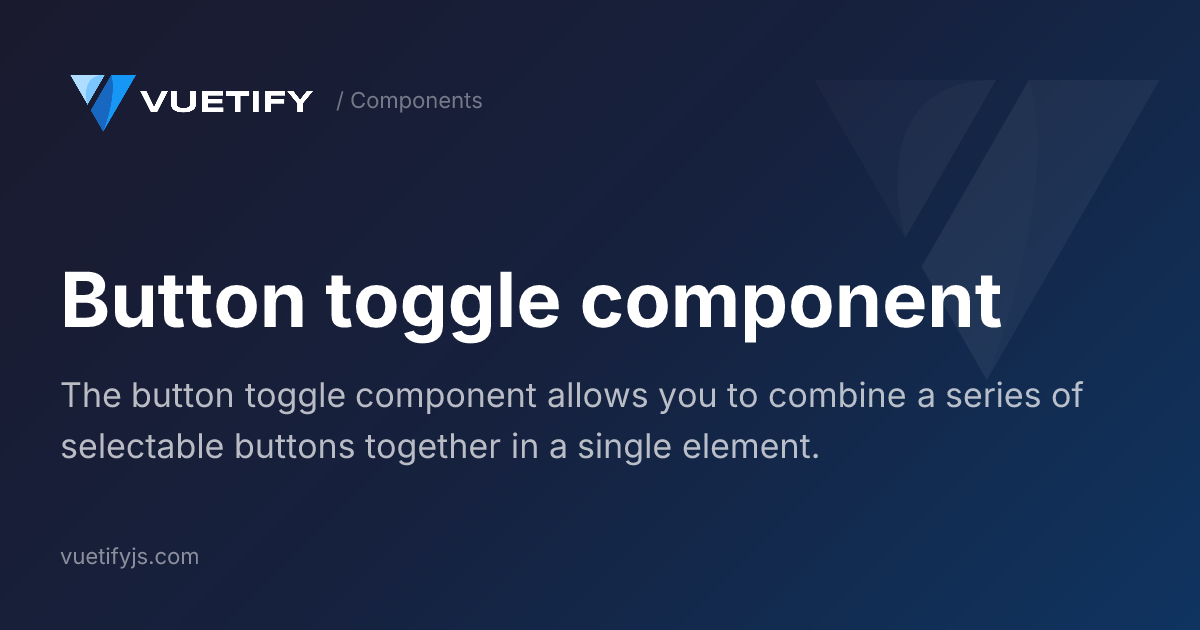 VUETIFY / Components

Button toggle component

The button toggle component allows you to combine a series of selectable buttons together in a single element.

vuetifyjs.com